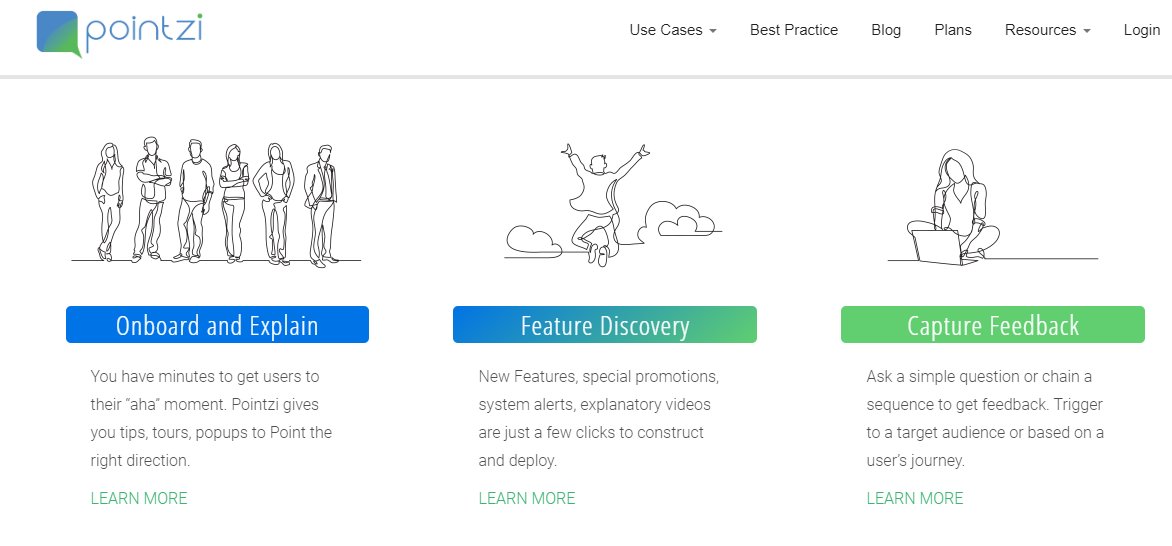 pointzi

Use Cases Best Practice Blog Plans Resources Login

Onboard and Explain

You have minutes to get users to their "aha" moment. Pointzi gives you tips, tours, popups to Point the right direction.

LEARN MORE

Feature Discovery

New Features, special promotions, system alerts, explanatory videos are just a few clicks to construct and deploy.

LEARN MORE

Capture Feedback

Ask a simple question or chain a sequence to get feedback. Trigger to a target audience or based on a user's journey.

LEARN MORE